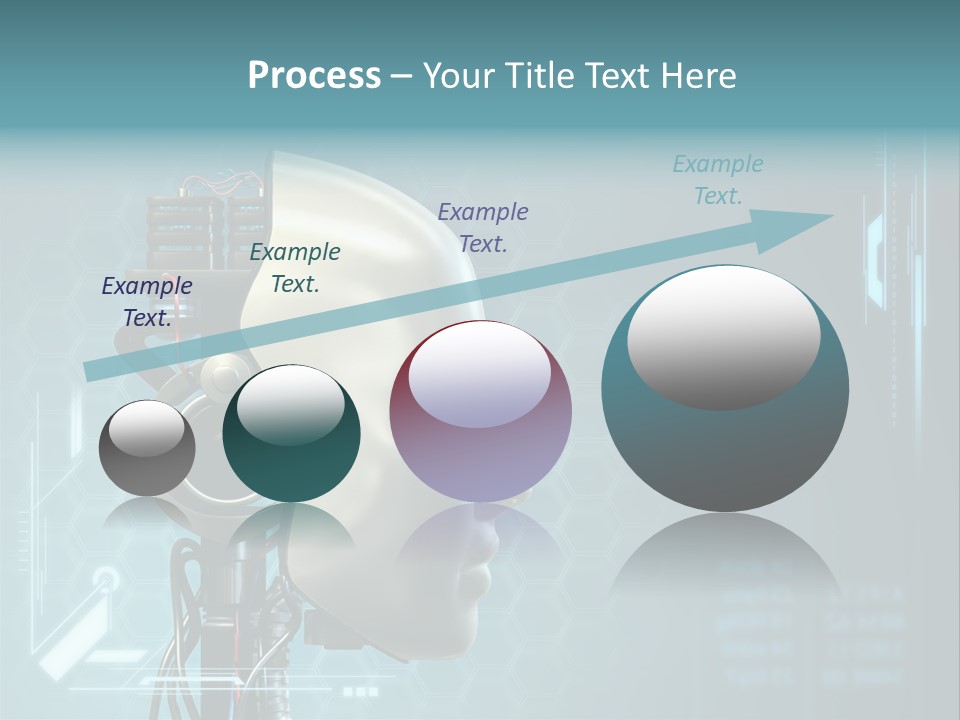 Process – Your Title Text Here

Example Text.

Example Text.

Example Text.

Example Text.